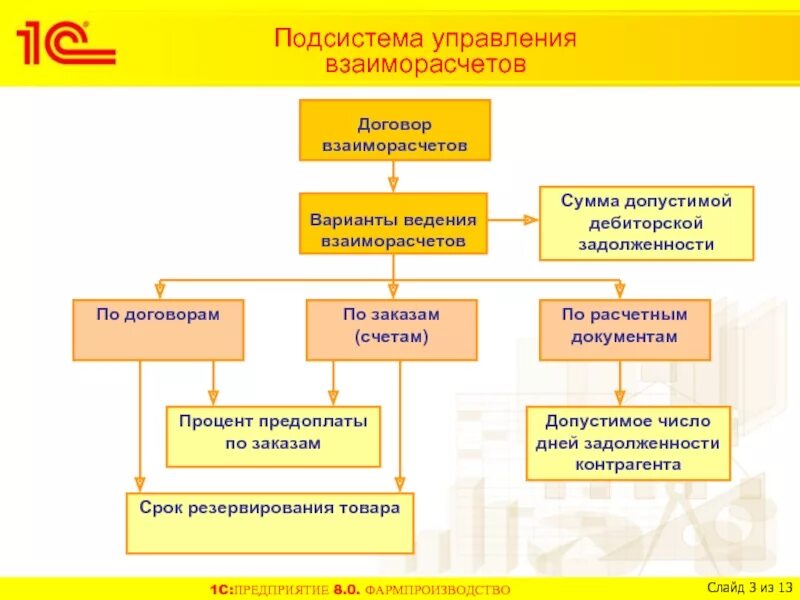 1С

Подсистема управления взаиморасчетов

Договор взаиморасчетов

Варианты ведения взаиморасчетов

Сумма допустимой дебиторской задолженности

По договорам

По заказам (счетам)

По расчетным документам

Процент предоплаты по заказам

Допустимое число дней задолженности контрагента

Срок резервирования товара

1С:ПРЕДПРИЯТИЕ 8.0. ФАРМПРОИЗВОДСТВО

Слайд 3 из 13